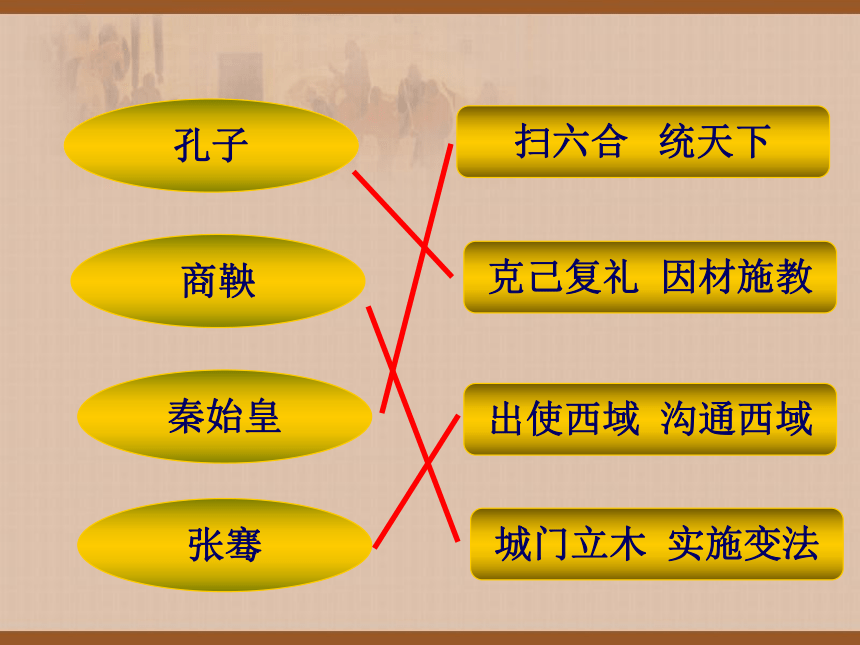 孔子

商鞅

秦始皇

张骞

扫六合 统天下

克己复礼 因材施教

出使西域 沟通西域

城门立木 实施变法